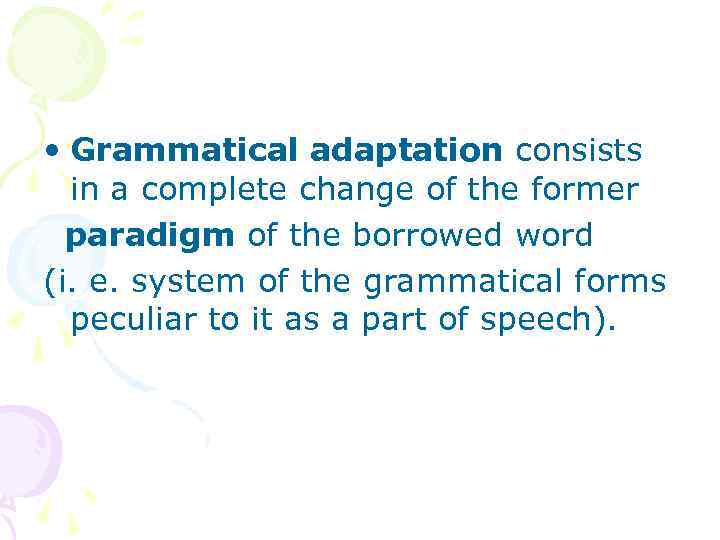 • Grammatical adaptation consists in a complete change of the former paradigm of the borrowed word (i. e. system of the grammatical forms peculiar to it as a part of speech).